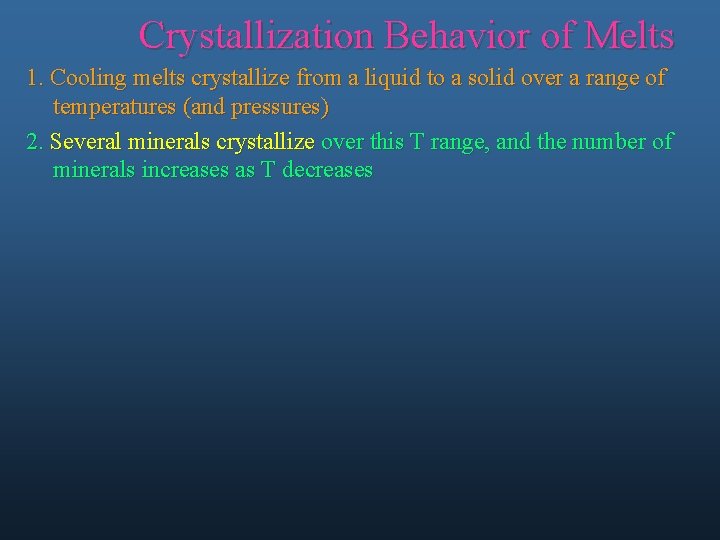 Crystallization Behavior of Melts

1. Cooling melts crystallize from a liquid to a solid over a range of temperatures (and pressures)

2. Several minerals crystallize over this T range, and the number of minerals increases as T decreases